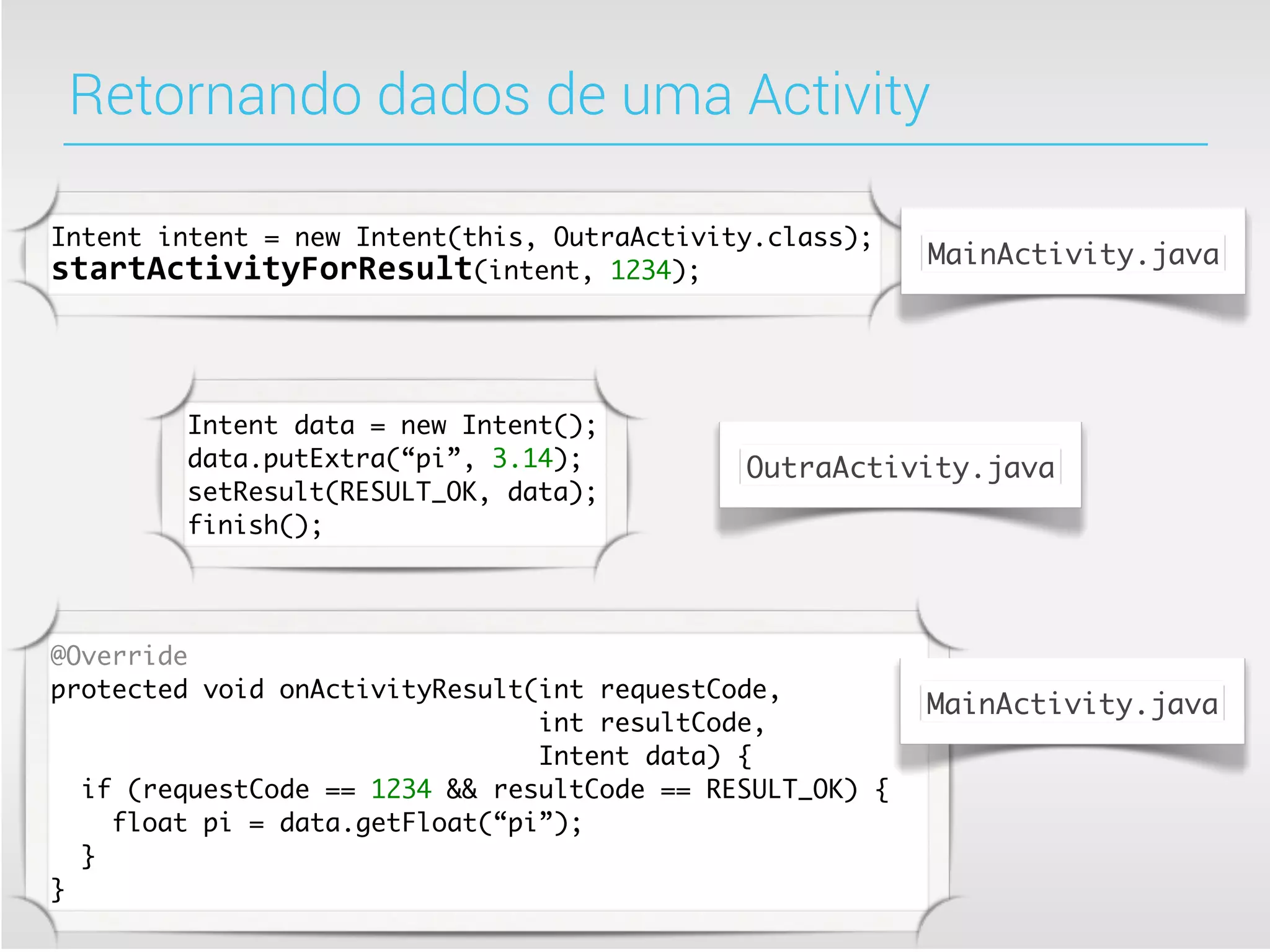 Retornando dados de uma Activity

Intent intent = new Intent(this, OutraActivity.class);
startActivityForResult(intent, 1234);

MainActivity.java

Intent data = new Intent();
data.putExtra(“pi”, 3.14);
setResult(RESULT_OK, data);
finish();

OutraActivity.java

@Override
protected void onActivityResult(int requestCode,
                                int resultCode,
                                Intent data) {
  if (requestCode == 1234 && resultCode == RESULT_OK) {
    float pi = data.getFloat(“pi”);
  }
}

MainActivity.java